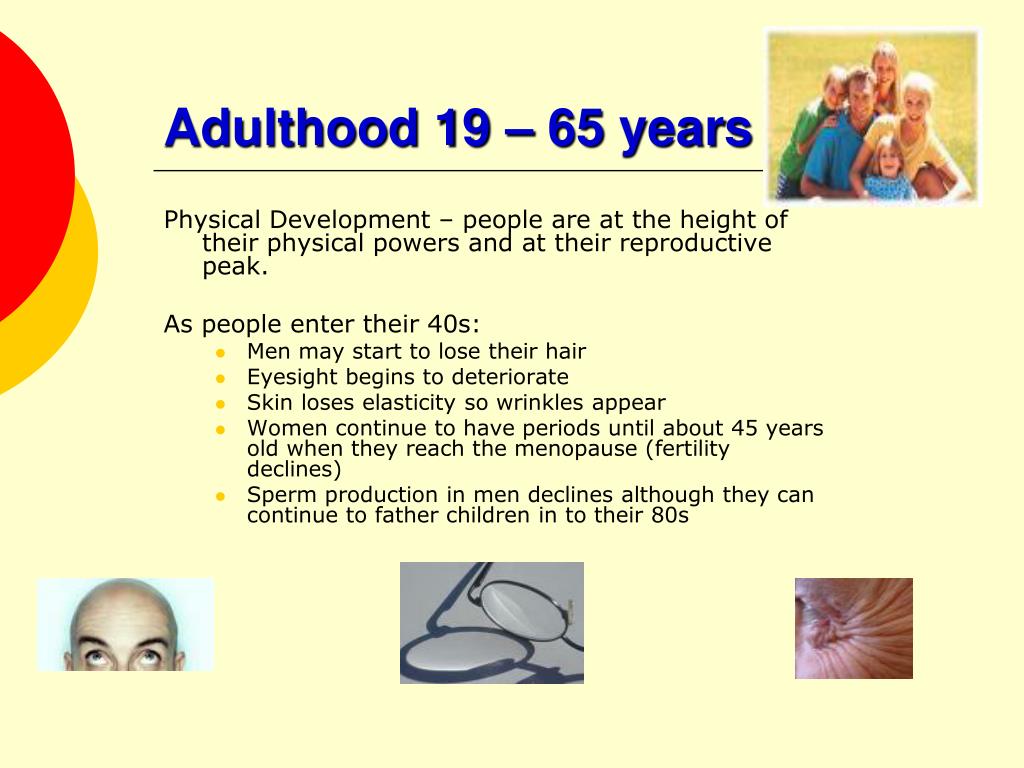 Adulthood 19 – 65 years

Physical Development – people are at the height of their physical powers and at their reproductive peak.

As people enter their 40s:

- Men may start to lose their hair
- Eyesight begins to deteriorate
- Skin loses elasticity so wrinkles appear
- Women continue to have periods until about 45 years old when they reach the menopause (fertility declines)
- Sperm production in men declines although they can continue to father children in to their 80s